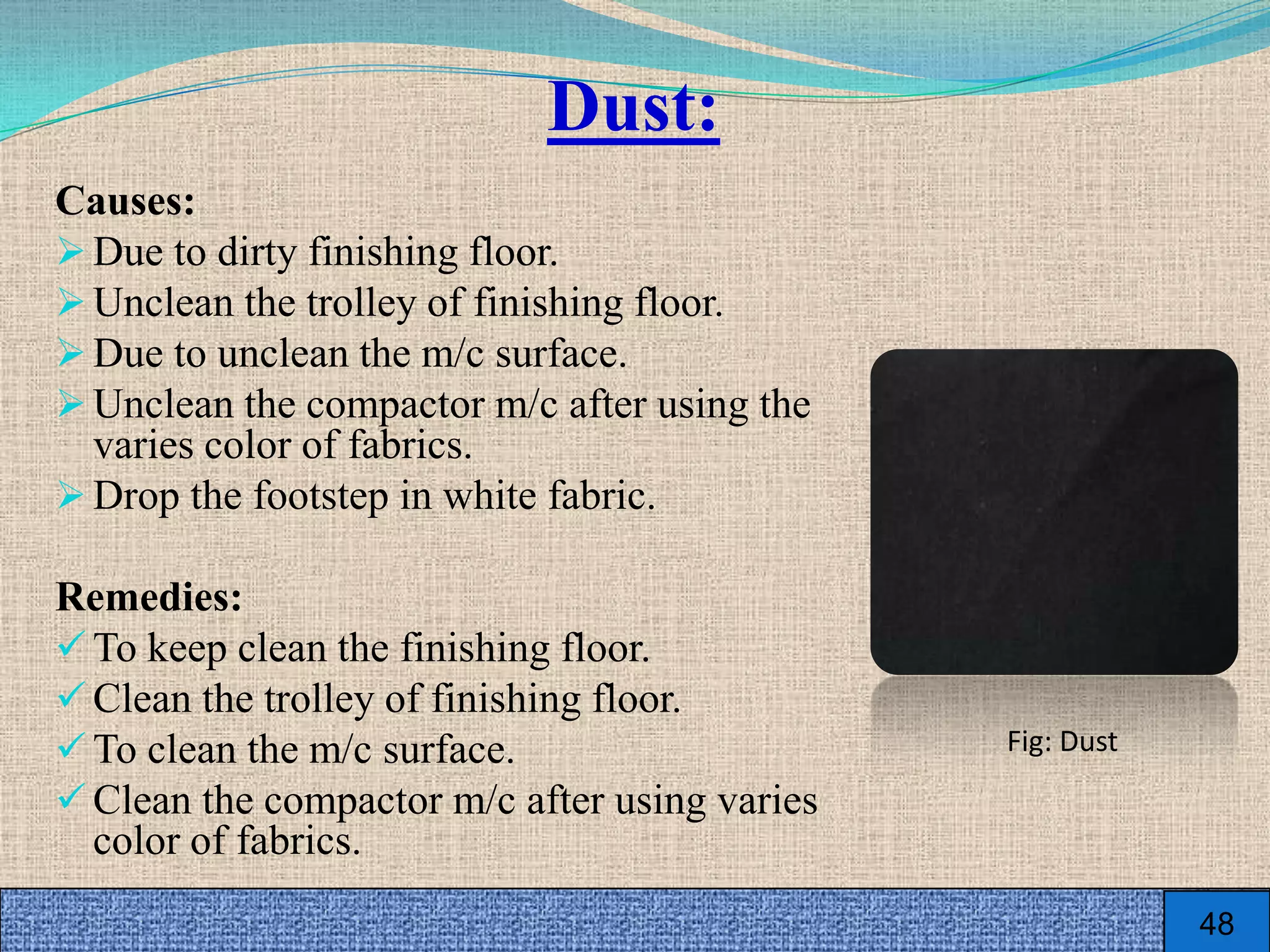 Dust:

Causes:
➢ Due to dirty finishing floor.
➢ Unclean the trolley of finishing floor.
➢ Due to unclean the m/c surface.
➢ Unclean the compactor m/c after using the varies color of fabrics.
➢ Drop the footstep in white fabric.

Remedies:
✓ To keep clean the finishing floor.
✓ Clean the trolley of finishing floor.
✓ To clean the m/c surface.
✓ Clean the compactor m/c after using varies color of fabrics.

Fig: Dust

48